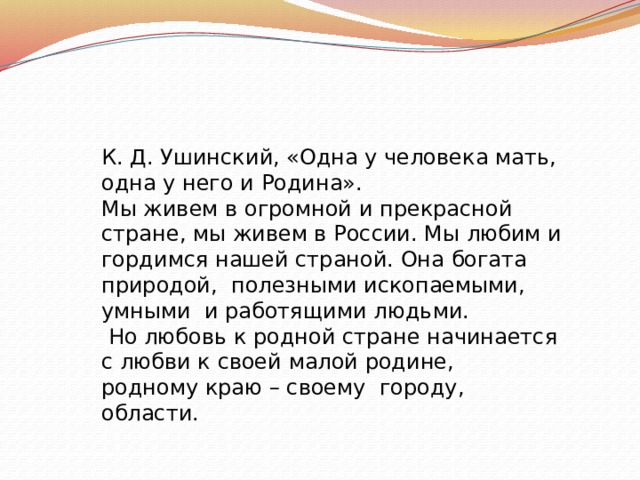 К. Д. Ушинский, «Одна у человека мать, одна у него и Родина».
Мы живем в огромной и прекрасной стране, мы живем в России. Мы любим и гордимся нашей страной. Она богата природой, полезными ископаемыми, умными и работящими людьми.
Но любовь к родной стране начинается с любви к своей малой родине, родному краю – своему городу, области.